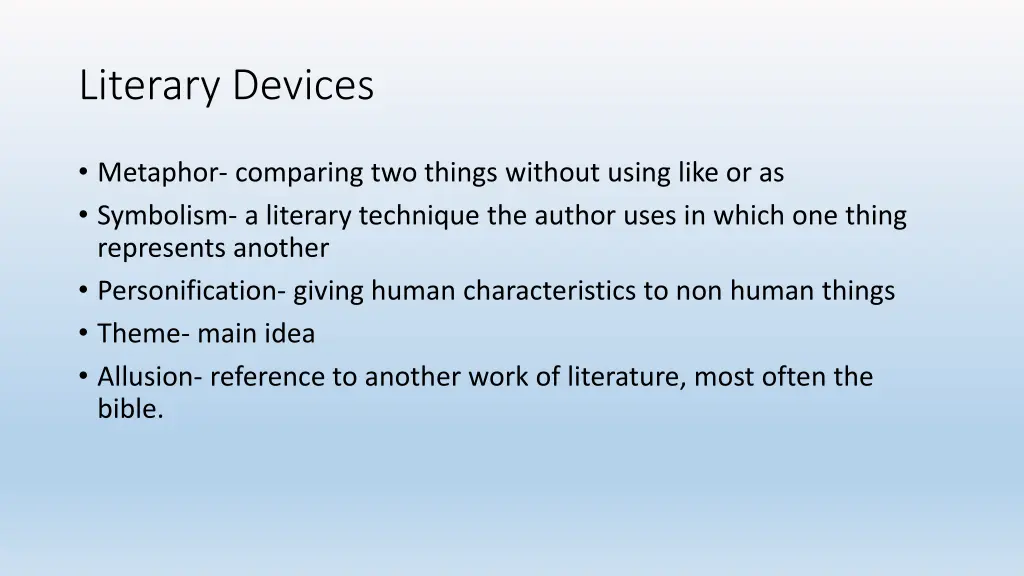 Literary Devices

• Metaphor- comparing two things without using like or as
• Symbolism- a literary technique the author uses in which one thing represents another
• Personification- giving human characteristics to non human things
• Theme- main idea
• Allusion- reference to another work of literature, most often the bible.